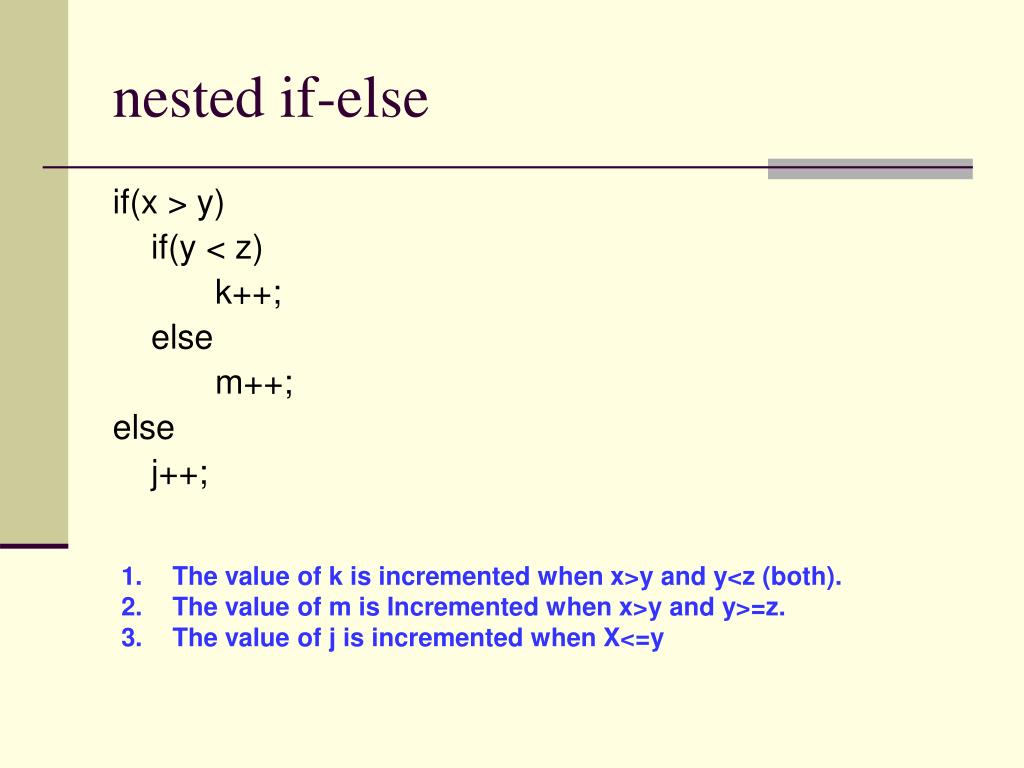 nested if-else

if(x > y)
if(y < z)
k++;
else
m++;
else
j++;

1. The value of k is incremented when x>y and y<z (both).
2. The value of m is Incremented when x>y and y>=z.
3. The value of j is incremented when X<=y